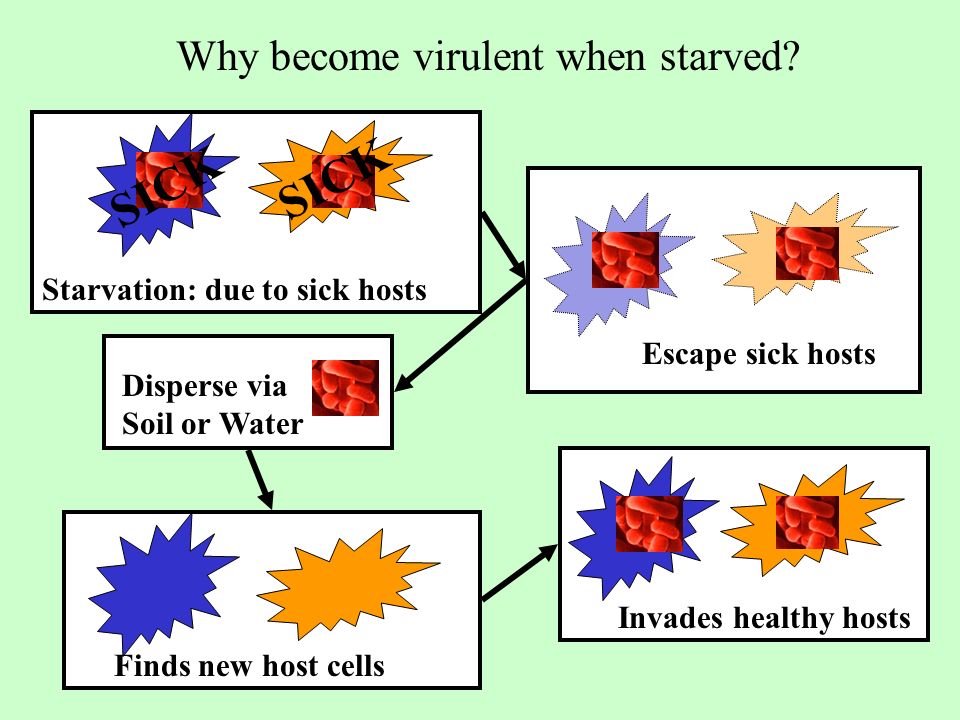 Why become virulent when starved?

SICK SICK

Starvation: due to sick hosts

Escape sick hosts

Disperse via Soil or Water

Finds new host cells

Invades healthy hosts